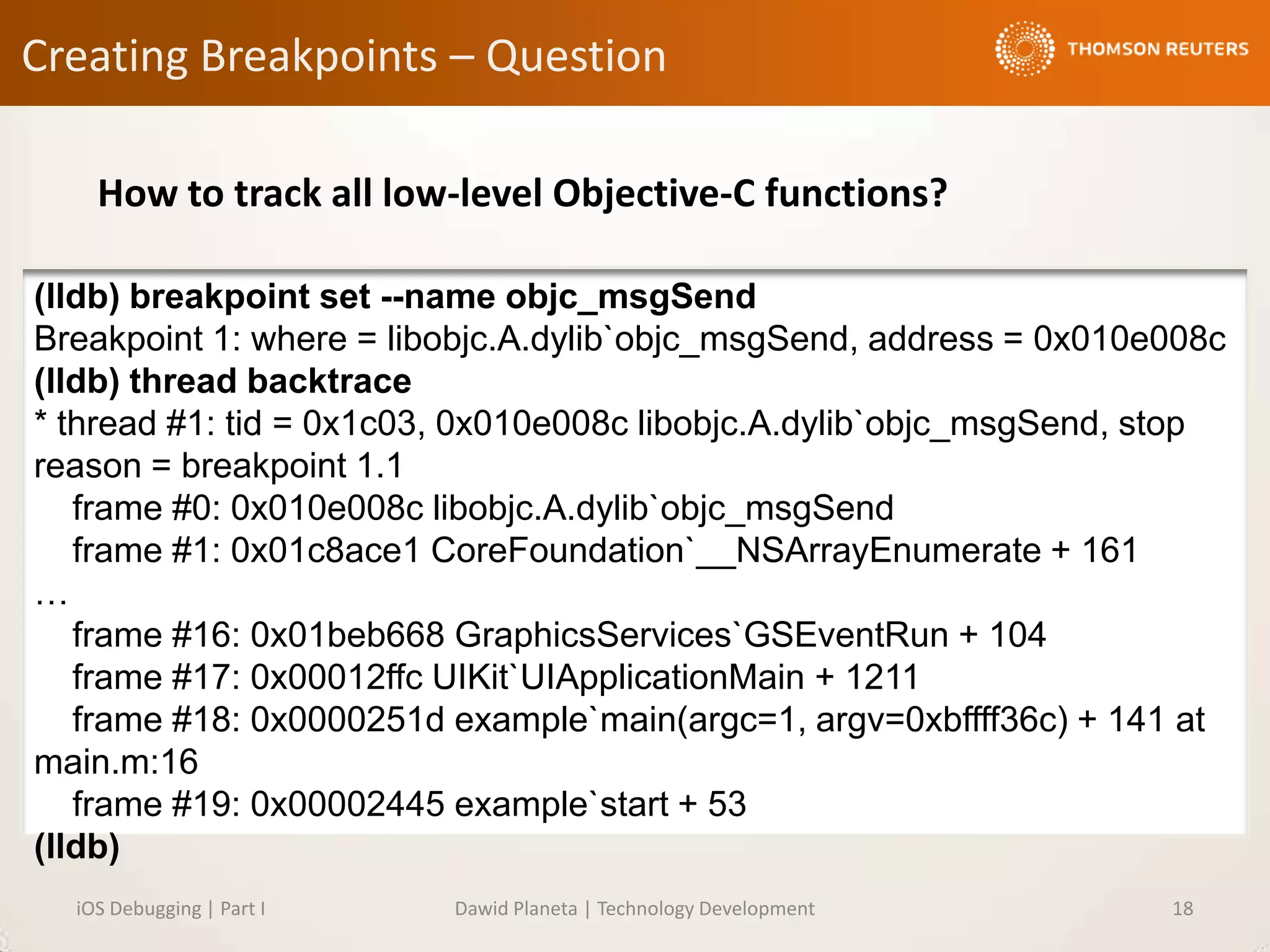 Creating Breakpoints – Question

THOMSON REUTERS

How to track all low-level Objective-C functions?

(lldb) breakpoint set --name objc_msgSend
Breakpoint 1: where = libobjc.A.dylib`objc_msgSend, address = 0x010e008c
(lldb) thread backtrace
* thread #1: tid = 0x1c03, 0x010e008c libobjc.A.dylib`objc_msgSend, stop reason = breakpoint 1.1
frame #0: 0x010e008c libobjc.A.dylib`objc_msgSend
frame #1: 0x01c8ace1 CoreFoundation`__NSArrayEnumerate + 161
…
frame #16: 0x01beb668 GraphicsServices`GSEventRun + 104
frame #17: 0x00012ffc UIKit`UIApplicationMain + 1211
frame #18: 0x0000251d example`main(argc=1, argv=0xbffff36c) + 141 at main.m:16
frame #19: 0x00002445 example`start + 53
(lldb)

iOS Debugging | Part I

Dawid Planeta | Technology Development

18